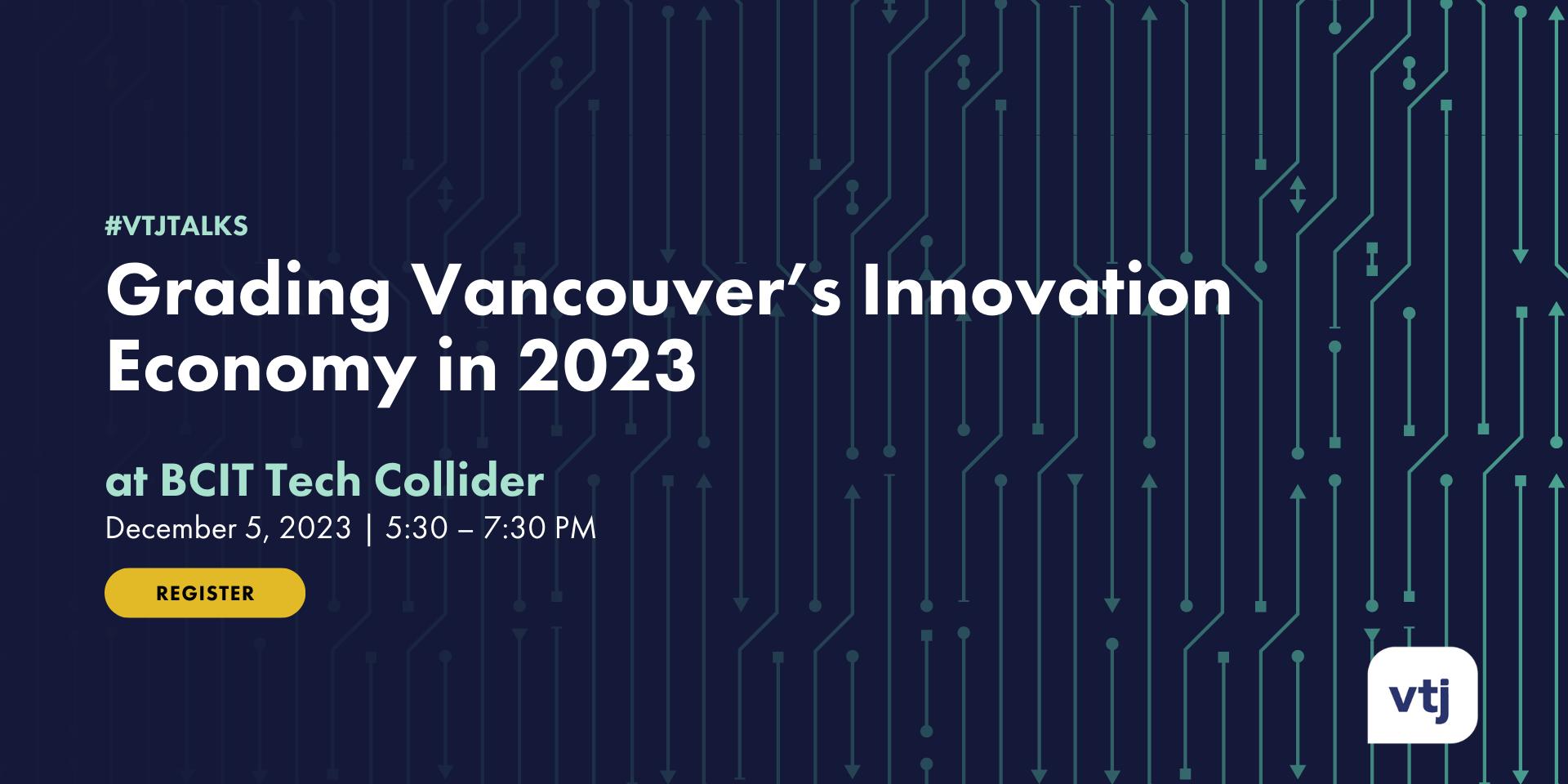 #VTJTALKS

Grading Vancouver's Innovation Economy in 2023

at BCIT Tech Collider

December 5, 2023 | 5:30 – 7:30 PM

REGISTER

vtj